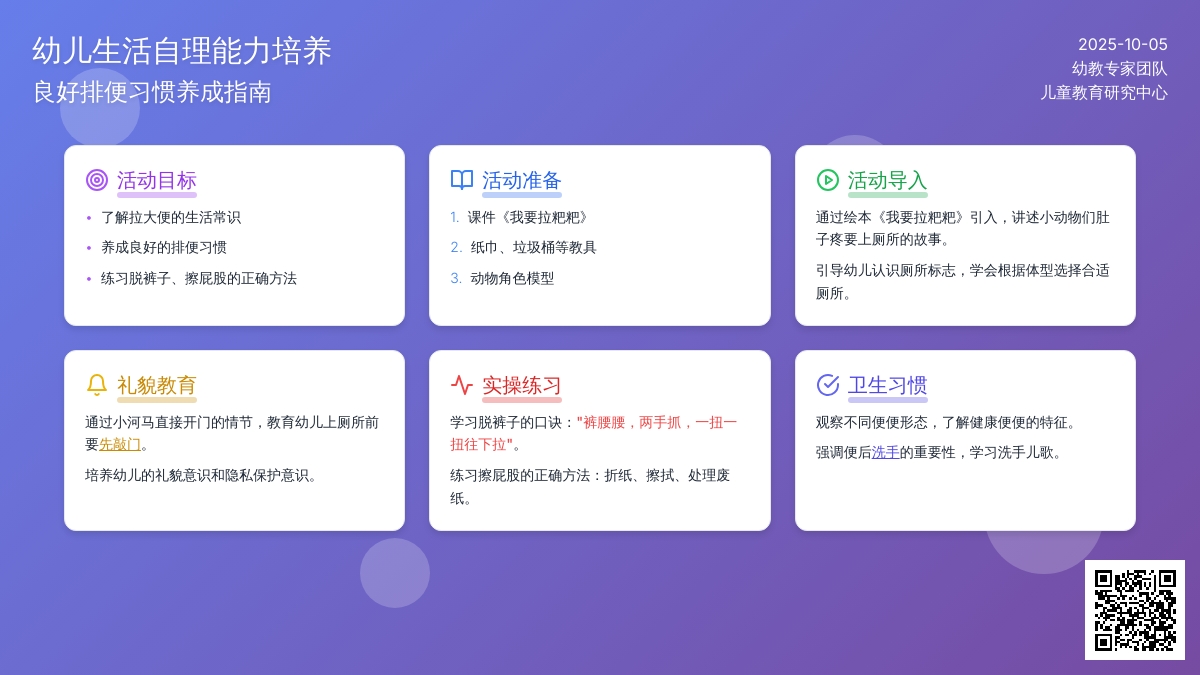 幼儿生活自理能力培养
良好排便习惯养成指南

2025-10-05
幼教专家团队
儿童教育研究中心

活动目标
• 了解拉大便的生活常识
• 养成良好的排便习惯
• 练习脱裤子、擦屁股的正确方法

活动准备
1. 课件《我要拉粑粑》
2. 纸巾、垃圾桶等教具
3. 动物角色模型

活动导入
通过绘本《我要拉粑粑》引入，讲述小动物们肚子疼要上厕所的故事。

引导幼儿认识厕所标志，学会根据体型选择合适厕所。

礼貌教育
通过小河马直接开门的情节，教育幼儿上厕所前要先敲门。

培养幼儿的礼貌意识和隐私保护意识。

实操练习
学习脱裤子的口诀："裤腰腰，两手抓，一扭一扭往下拉"。

练习擦屁股的正确方法：折纸、擦拭、处理废纸。

卫生习惯
观察不同便便形态，了解健康便便的特征。

强调便后洗手的重要性，学习洗手儿歌。